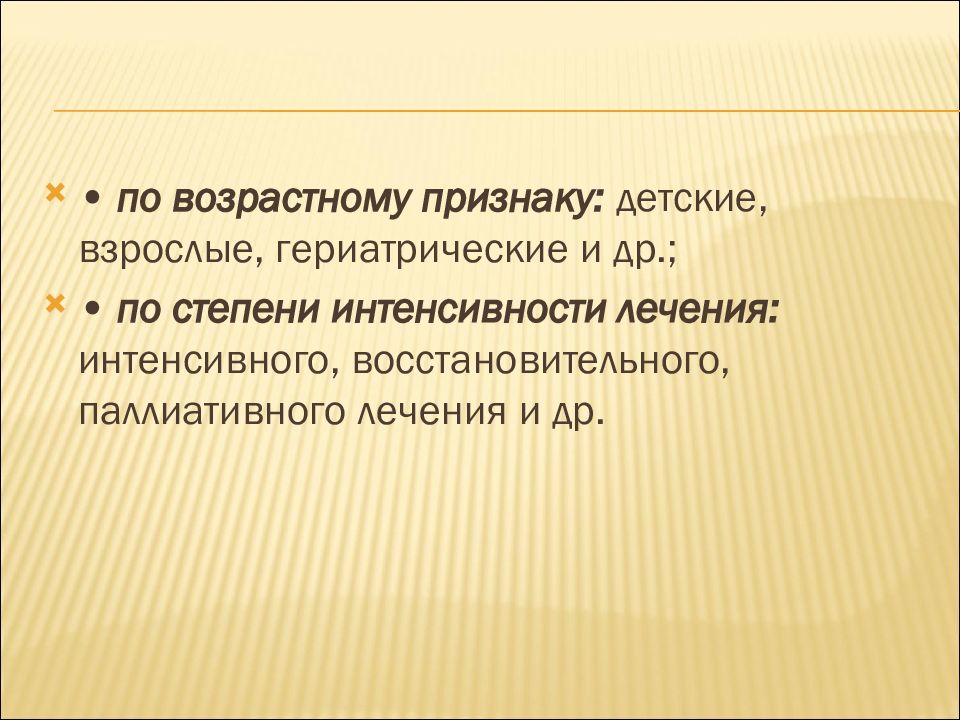 • по возрастному признаку: детские, взрослые, гериатрические и др.;

• по степени интенсивности лечения: интенсивного, восстановительного, паллиативного лечения и др.